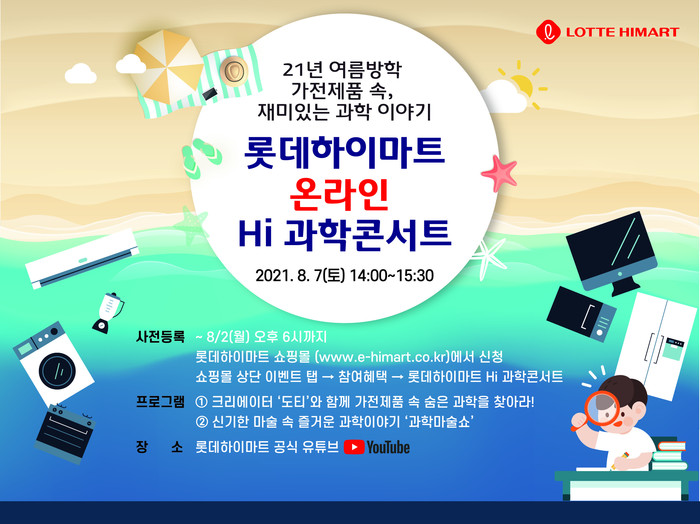 LOTTE HIMART

21년 여름방학
가전제품 속,
재미있는 과학 이야기

롯데하이마트
온라인
Hi 과학콘서트

2021. 8. 7(토) 14:00~15:30

사전등록 ~ 8/2(월) 오후 6시까지
롯데하이마트 쇼핑몰 (www.e-himart.co.kr)에서 신청
쇼핑몰 상단 이벤트 탭 → 참여혜택 → 롯데하이마트 Hi 과학콘서트

프로그램 ① 크리에이터 '도티'와 함께 가전제품 속 숨은 과학을 찾아라!
② 신기한 마술 속 즐거운 과학이야기 '과학마술쇼'

장 소 롯데하이마트 공식 유튜브 YouTube